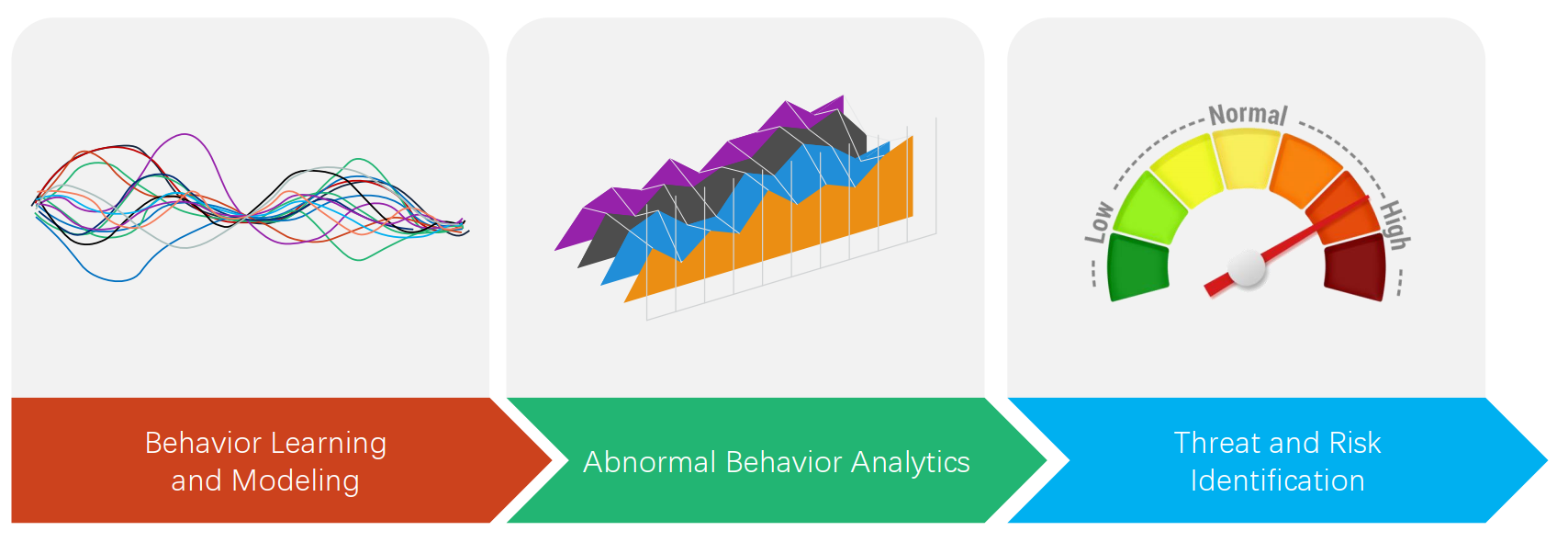 Low
Normal
High

Behavior Learning and Modeling

Abnormal Behavior Analytics

Threat and Risk Identification